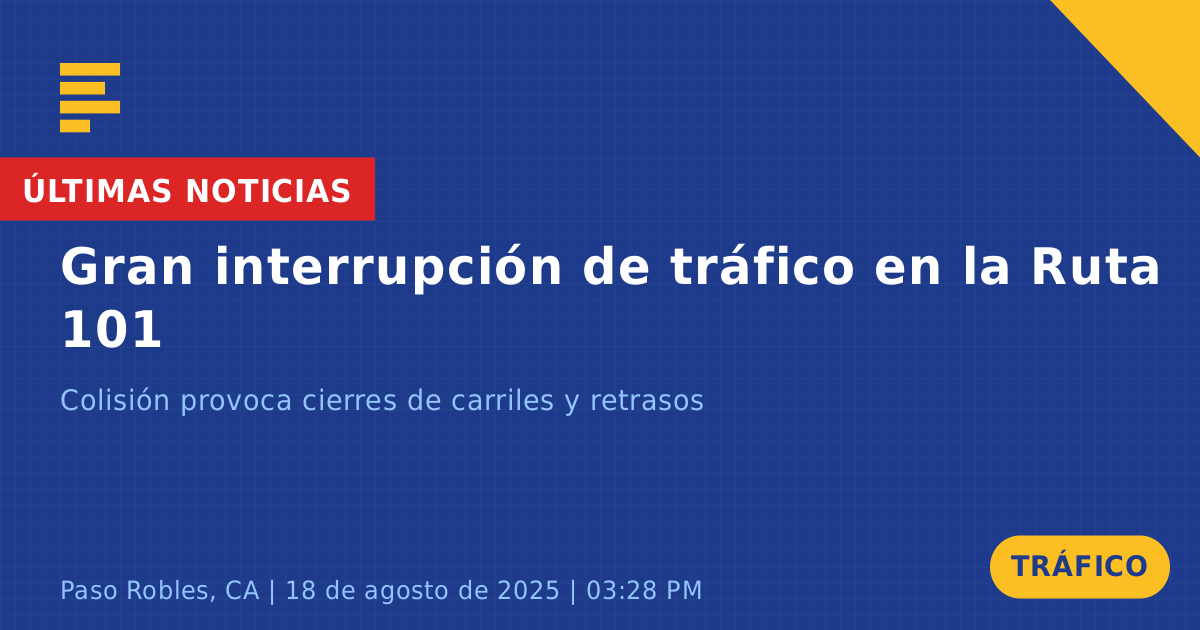 ÚLTIMAS NOTICIAS

Gran interrupción de tráfico en la Ruta 101

Colisión provoca cierres de carriles y retrasos

Paso Robles, CA | 18 de agosto de 2025 | 03:28 PM

TRÁFICO